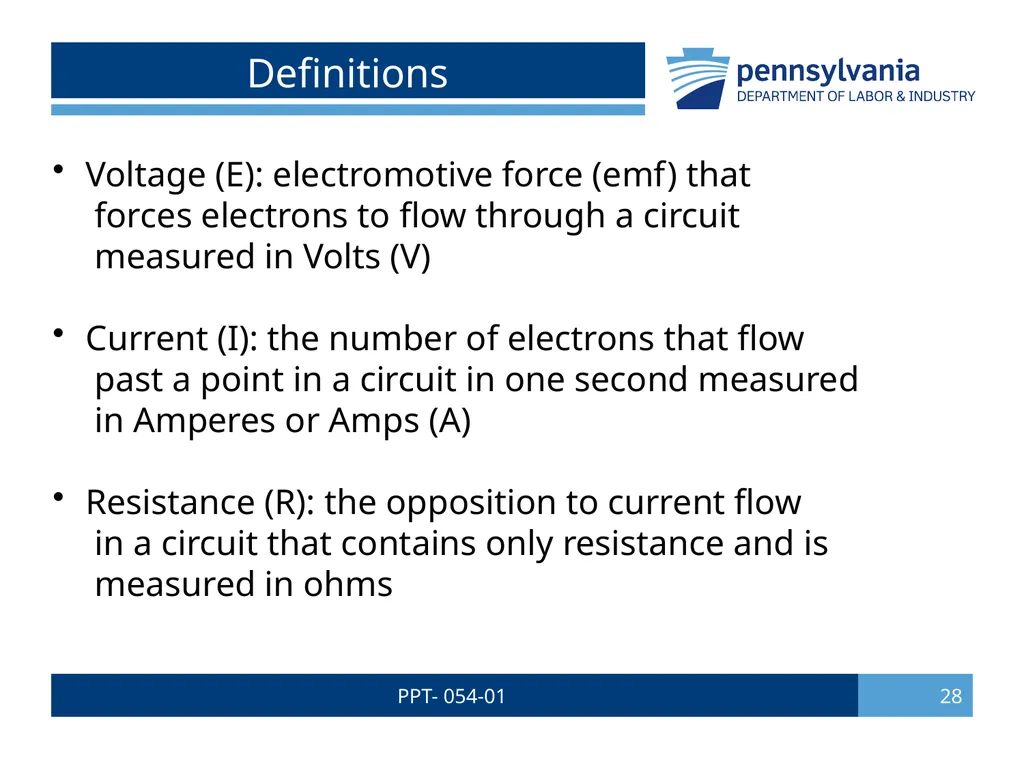 Definitions

pennsylvania
DEPARTMENT OF LABOR & INDUSTRY

• Voltage (E): electromotive force (emf) that forces electrons to flow through a circuit measured in Volts (V)

• Current (I): the number of electrons that flow past a point in a circuit in one second measured in Amperes or Amps (A)

• Resistance (R): the opposition to current flow in a circuit that contains only resistance and is measured in ohms

PPT- 054-01

28